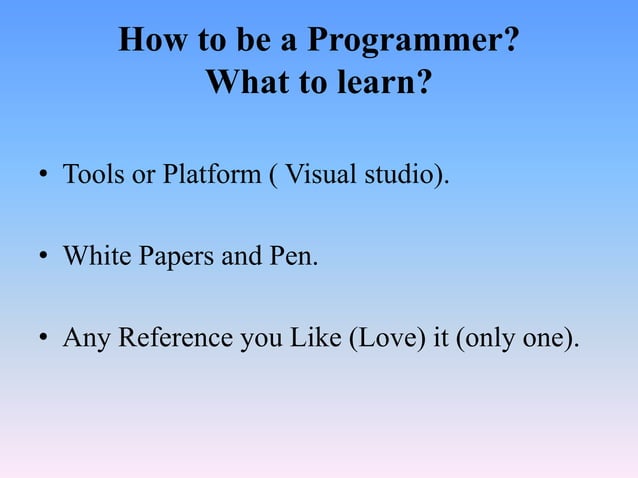 How to be a Programmer?
What to learn?

• Tools or Platform ( Visual studio).

• White Papers and Pen.

• Any Reference you Like (Love) it (only one).